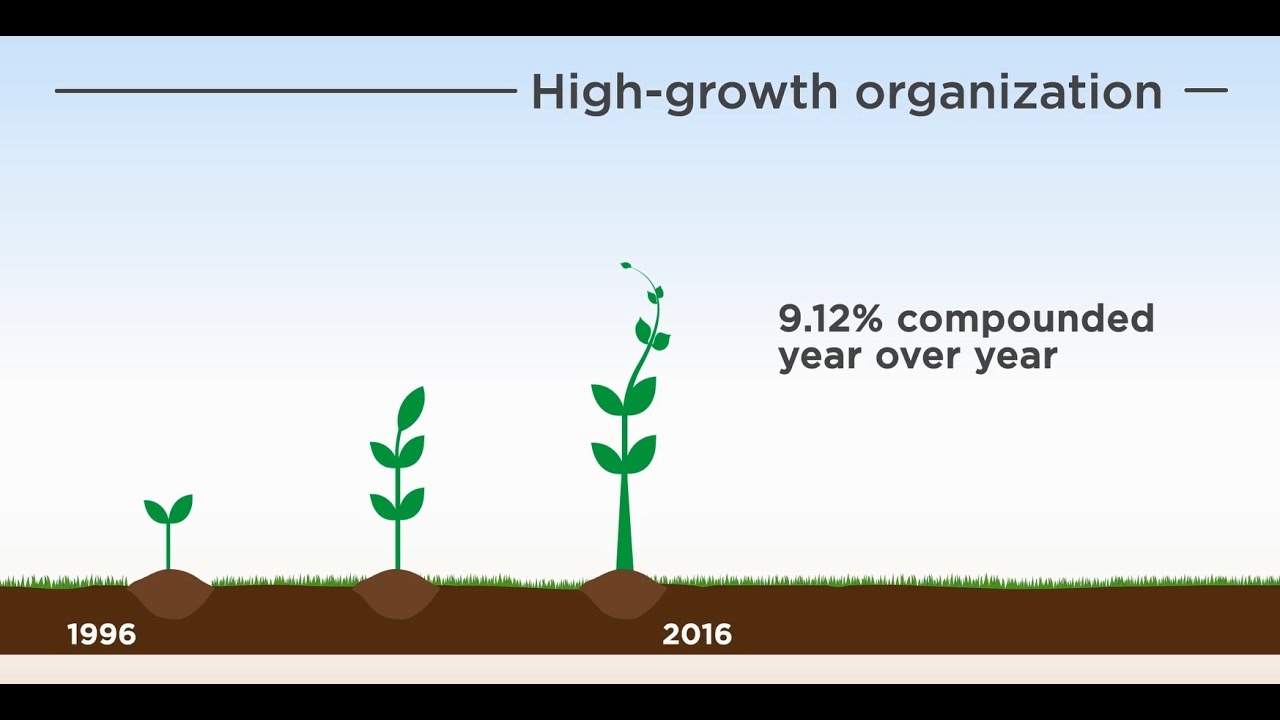 High-growth organization

9.12% compounded year over year

1996

2016